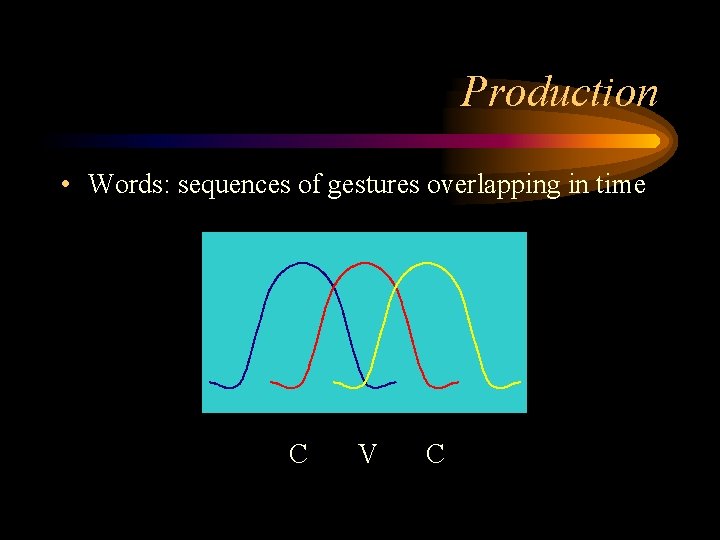 Production

• Words: sequences of gestures overlapping in time

C V C